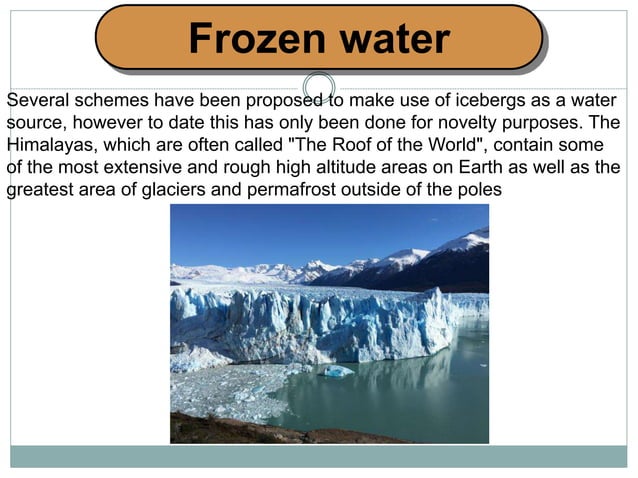 Frozen water

Several schemes have been proposed to make use of icebergs as a water source, however to date this has only been done for novelty purposes. The Himalayas, which are often called "The Roof of the World", contain some of the most extensive and rough high altitude areas on Earth as well as the greatest area of glaciers and permafrost outside of the poles